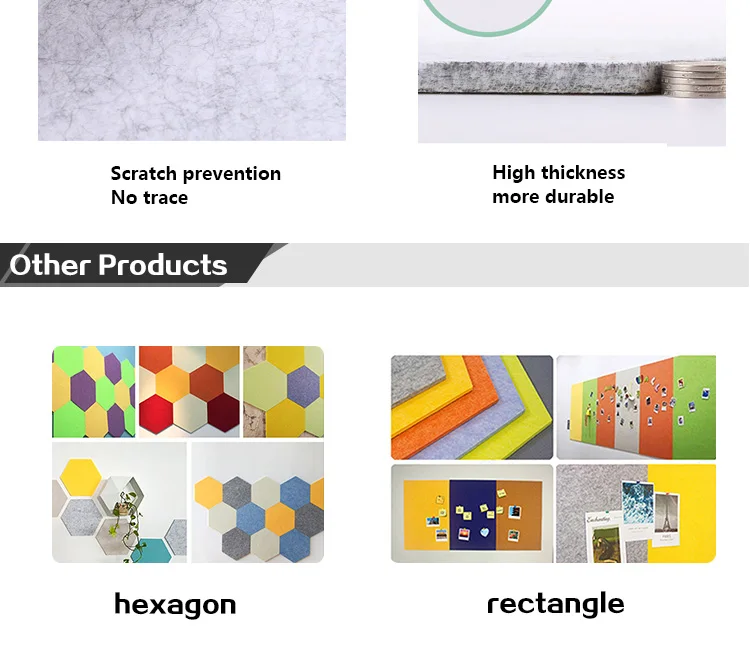 Scratch prevention
No trace

High thickness
more durable

Other Products

hexagon

rectangle